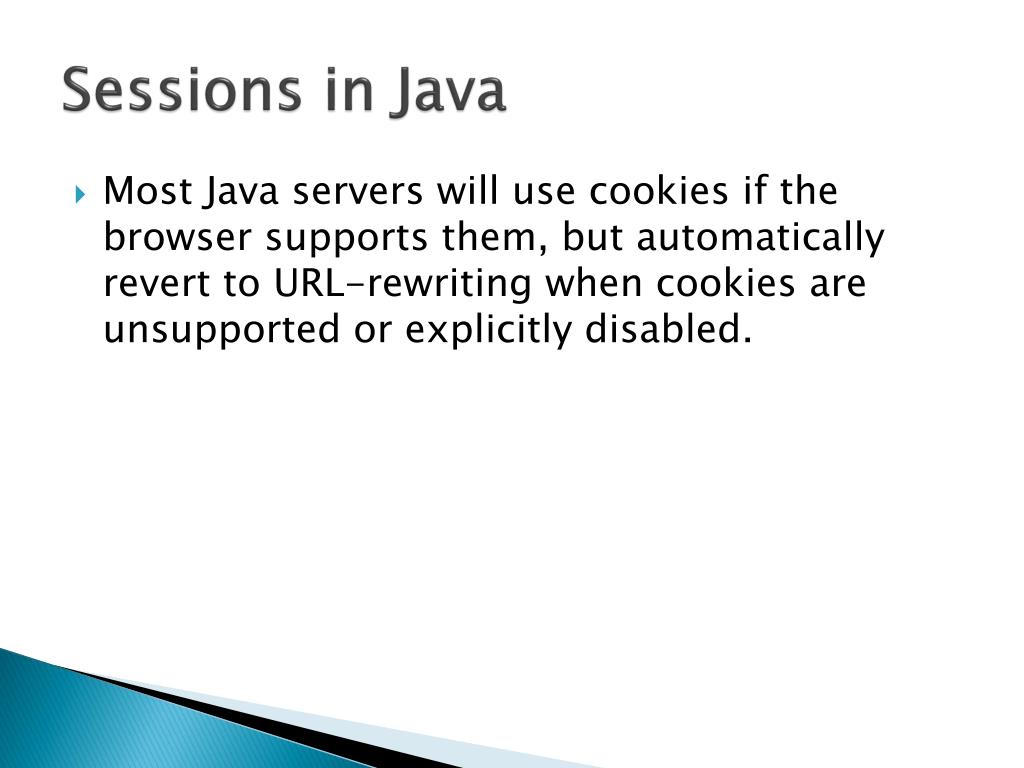 Sessions in Java

Most Java servers will use cookies if the browser supports them, but automatically revert to URL-rewriting when cookies are unsupported or explicitly disabled.